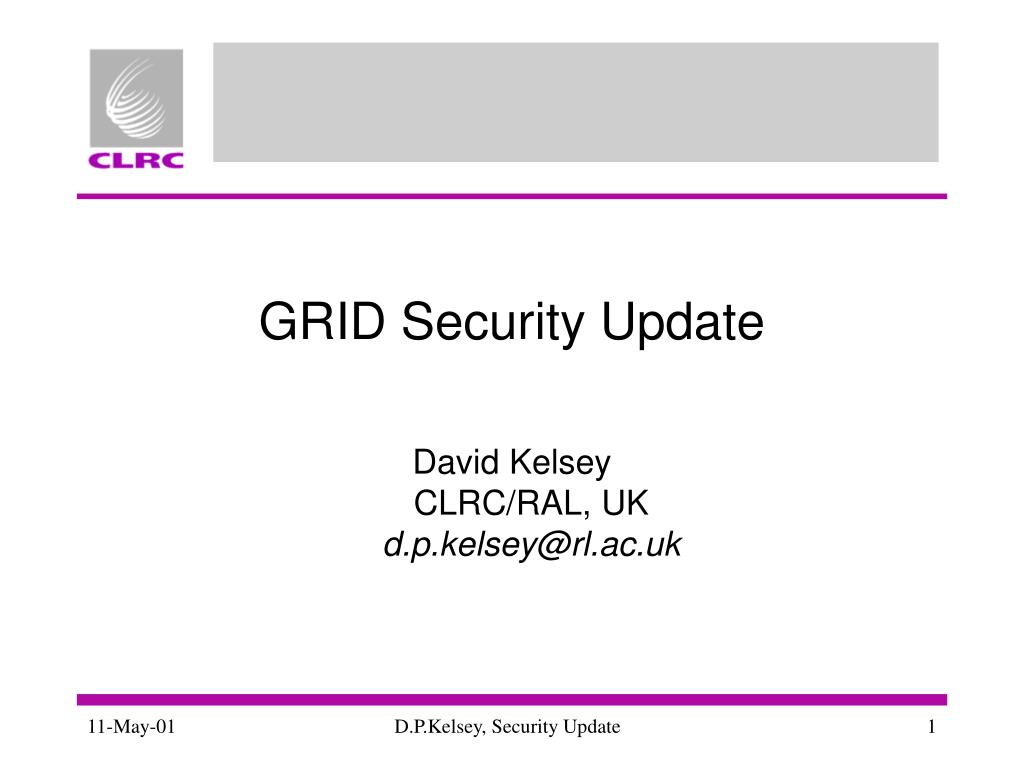 CLRC

GRID Security Update

David Kelsey
CLRC/RAL, UK
d.p.kelsey@rl.ac.uk

11-May-01

D.P.Kelsey, Security Update

1